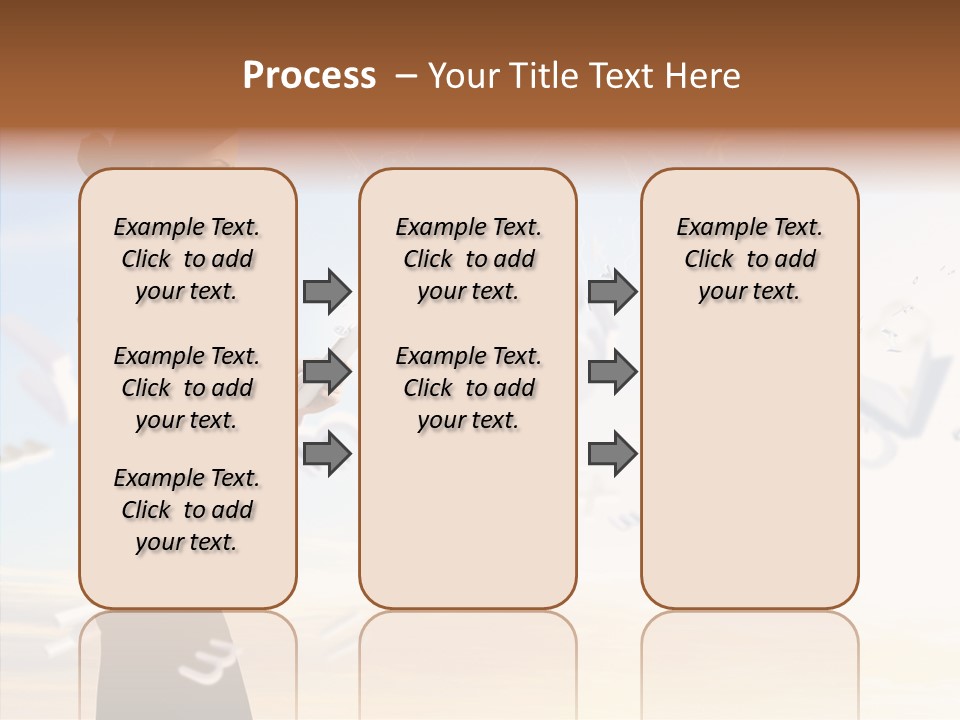 Process – Your Title Text Here

Example Text. Click to add your text.

Example Text. Click to add your text.

Example Text. Click to add your text.

Example Text. Click to add your text.

Example Text. Click to add your text.

Example Text. Click to add your text.